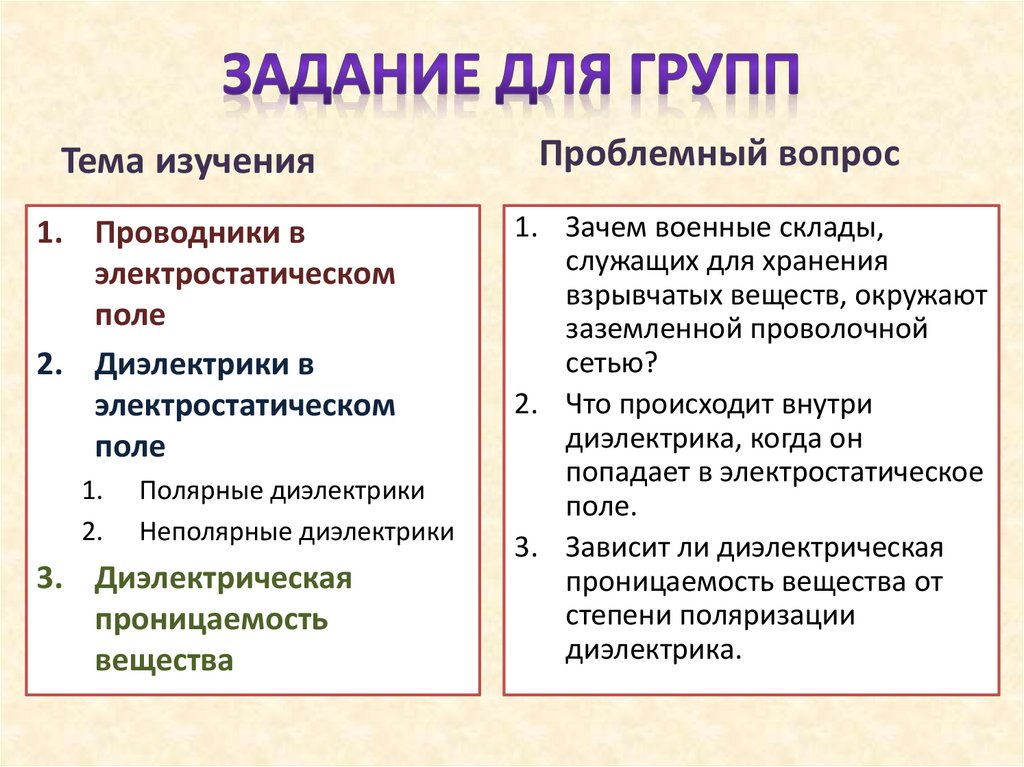 ЗАДАНИЕ ДЛЯ ГРУПП

Тема изучения

1. Проводники в электростатическом поле
2. Диэлектрики в электростатическом поле
 1. Полярные диэлектрики
 2. Неполярные диэлектрики
3. Диэлектрическая проницаемость вещества

Проблемный вопрос

1. Зачем военные склады, служащих для хранения взрывчатых веществ, окружают заземленной проволочной сетью?
2. Что происходит внутри диэлектрика, когда он попадает в электростатическое поле.
3. Зависит ли диэлектрическая проницаемость вещества от степени поляризации диэлектрика.